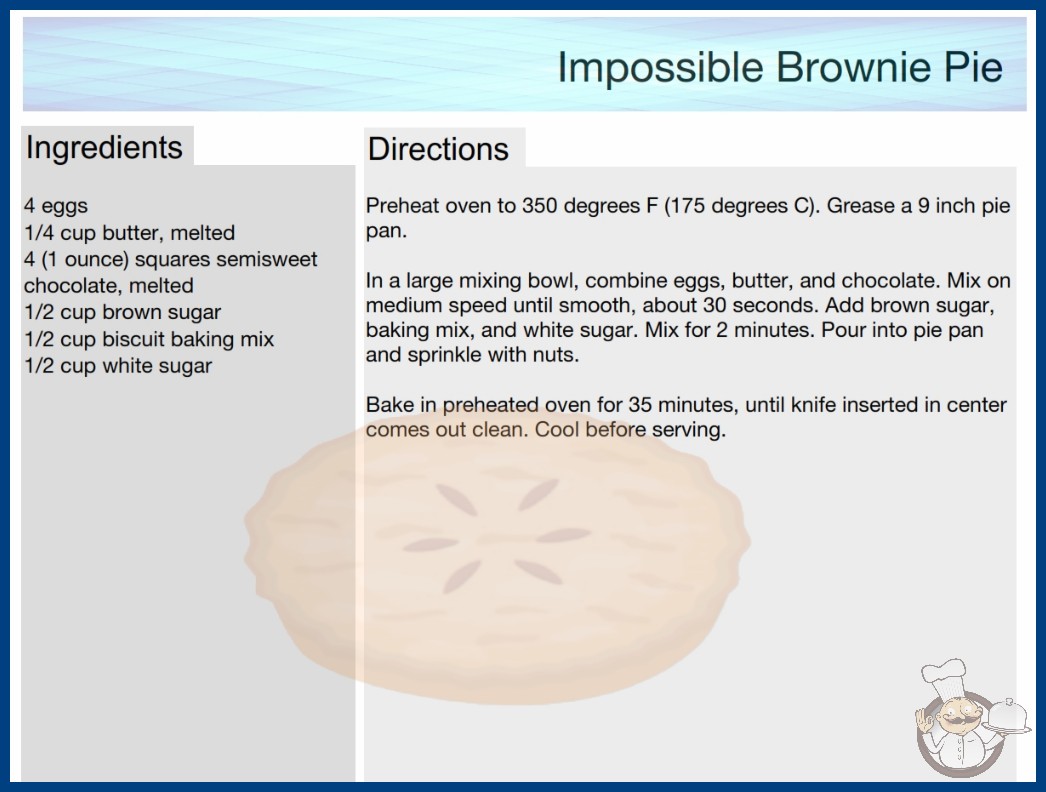 Impossible Brownie Pie

Ingredients

4 eggs
1/4 cup butter, melted
4 (1 ounce) squares semisweet chocolate, melted
1/2 cup brown sugar
1/2 cup biscuit baking mix
1/2 cup white sugar

Directions

Preheat oven to 350 degrees F (175 degrees C). Grease a 9 inch pie pan.

In a large mixing bowl, combine eggs, butter, and chocolate. Mix on medium speed until smooth, about 30 seconds. Add brown sugar, baking mix, and white sugar. Mix for 2 minutes. Pour into pie pan and sprinkle with nuts.

Bake in preheated oven for 35 minutes, until knife inserted in center comes out clean. Cool before serving.